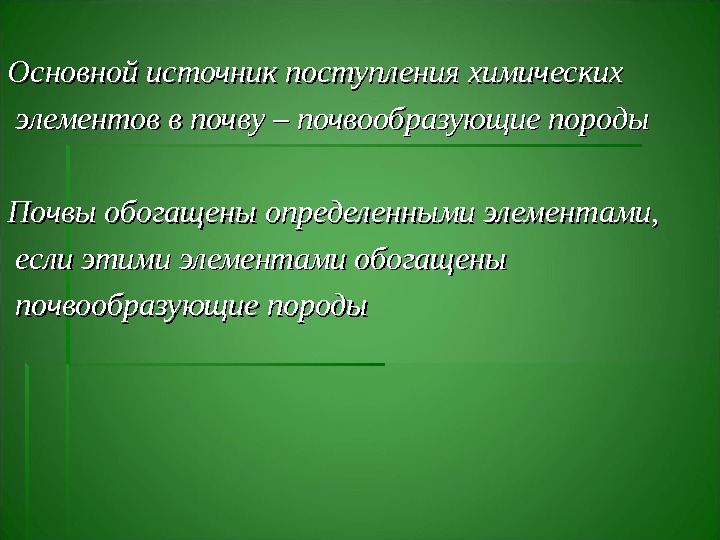 Основной источник поступления химических элементов в почву – почвообразующие породы

Почвы обогащены определенными элементами, если этими элементами обогащены почвообразующие породы